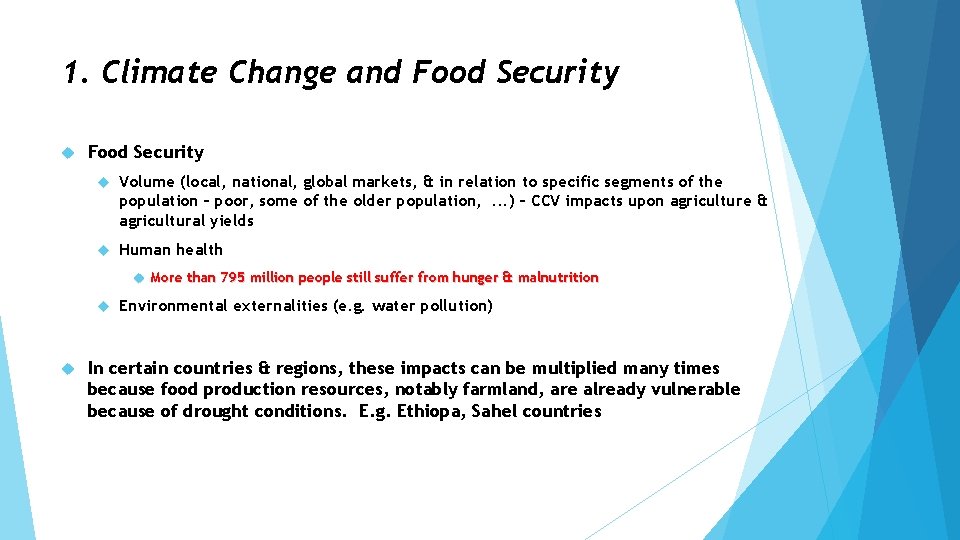 1. Climate Change and Food Security

Food Security

Volume (local, national, global markets, & in relation to specific segments of the population – poor, some of the older population, ...) – CCV impacts upon agriculture & agricultural yields

Human health

More than 795 million people still suffer from hunger & malnutrition

Environmental externalities (e.g. water pollution)

In certain countries & regions, these impacts can be multiplied many times because food production resources, notably farmland, are already vulnerable because of drought conditions. E.g. Ethiopa, Sahel countries